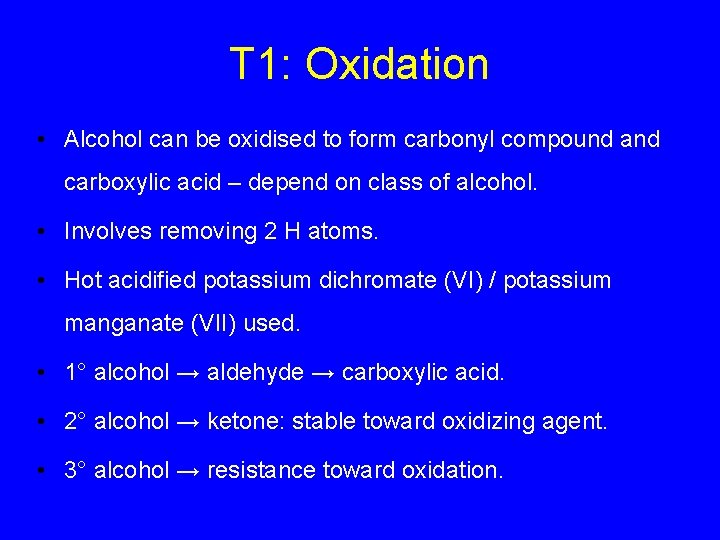 T1: Oxidation

• Alcohol can be oxidised to form carbonyl compound and carboxylic acid – depend on class of alcohol.

• Involves removing 2 H atoms.

• Hot acidified potassium dichromate (VI) / potassium manganate (VII) used.

• 1° alcohol → aldehyde → carboxylic acid.

• 2° alcohol → ketone: stable toward oxidizing agent.

• 3° alcohol → resistance toward oxidation.